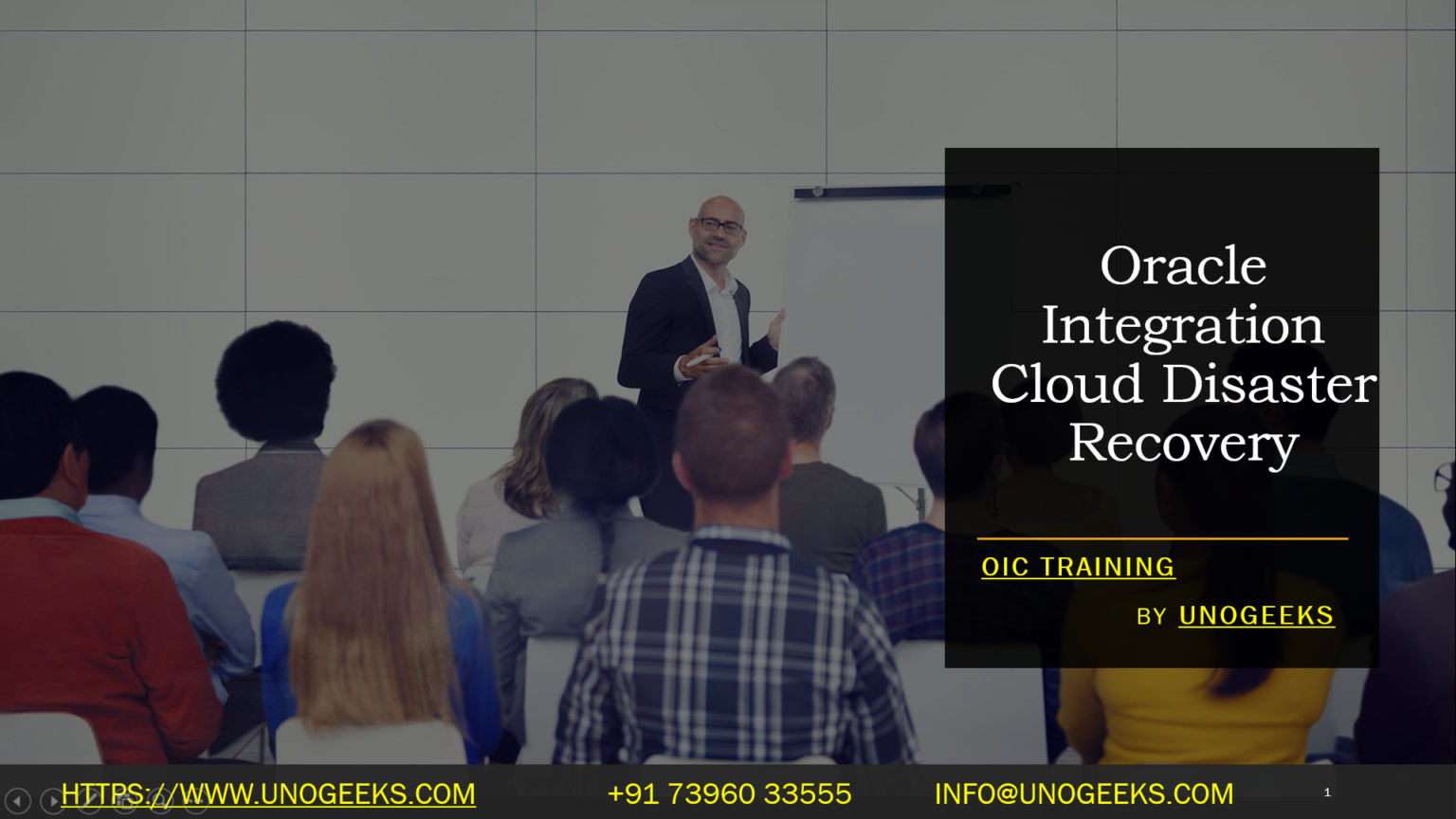 Oracle Integration Cloud Disaster Recovery

OIC TRAINING

BY UNOGEEKS

HTTPS://WWW.UNOGEEKS.COM

+91 73960 33555

INFO@UNOGEEKS.COM

1